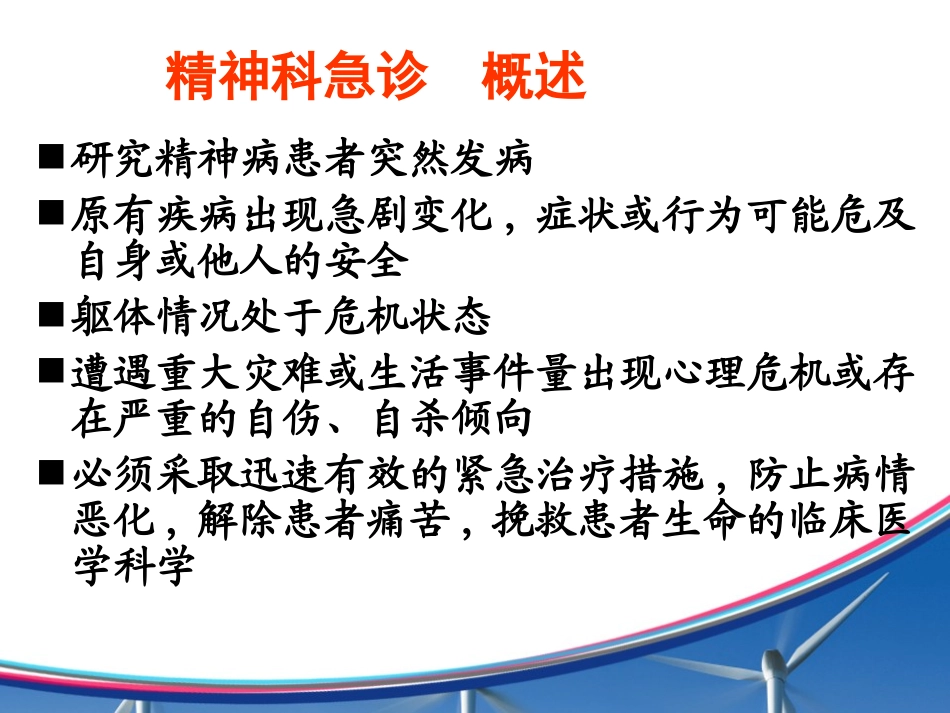 精神科急诊　概述

■研究精神病患者突然发病

■原有疾病出现急剧变化，症状或行为可能危及自身或他人的安全

■躯体情况处于危机状态

■遭遇重大灾难或生活事件量出现心理危机或存在严重的自伤、自杀倾向

■必须采取迅速有效的紧急治疗措施，防止病情恶化，解除患者痛苦，挽救患者生命的临床医学科学